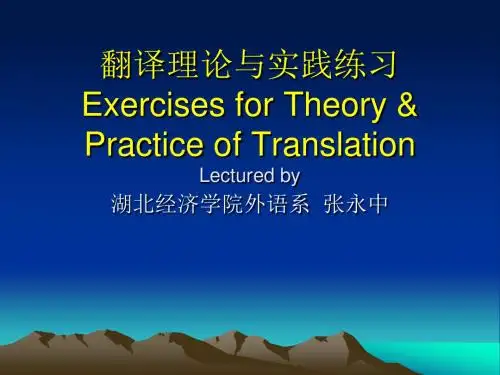 翻译理论与实践练习
Exercises for Theory & Practice of Translation

Lectured by
湖北经济学院外语系 张永中